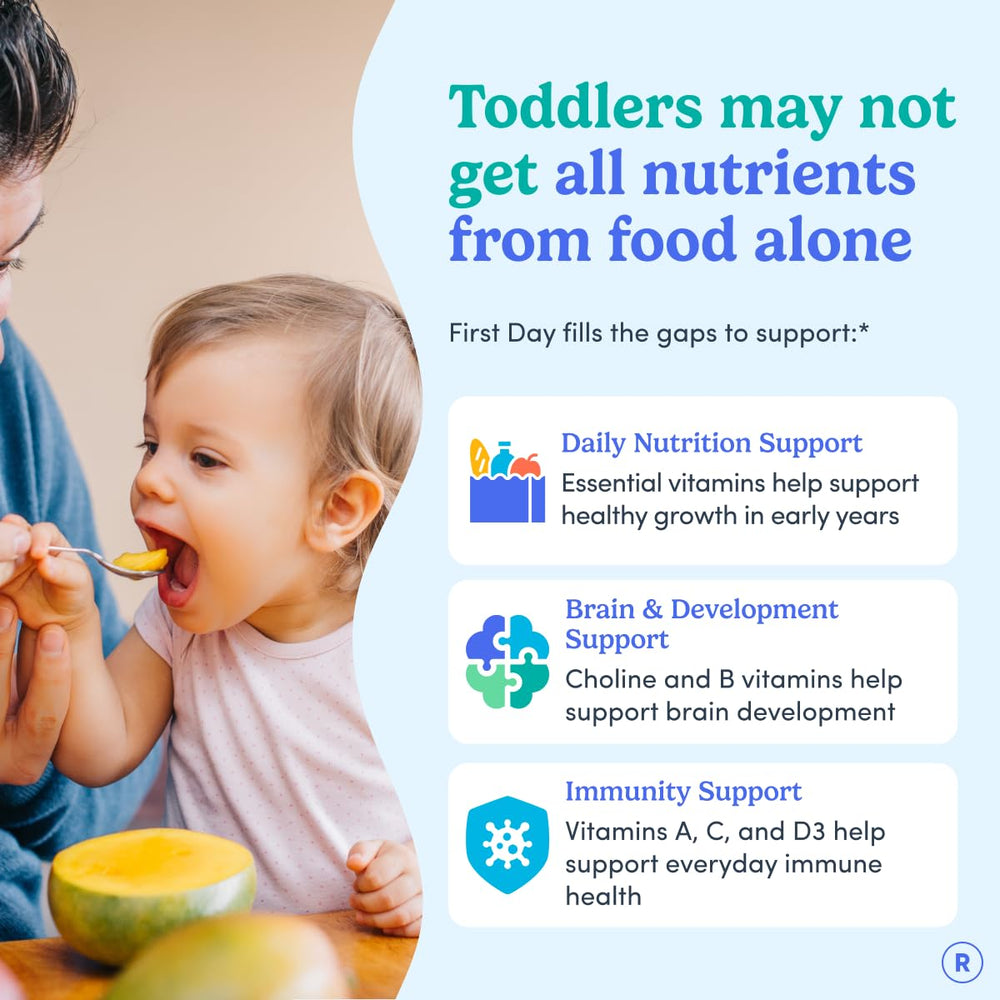 Toddlers may not get all nutrients from food alone

First Day fills the gaps to support:*

Daily Nutrition Support
Essential vitamins help support healthy growth in early years

Brain & Development Support
Choline and B vitamins help support brain development

Immunity Support
Vitamins A, C, and D3 help support everyday immune health

R